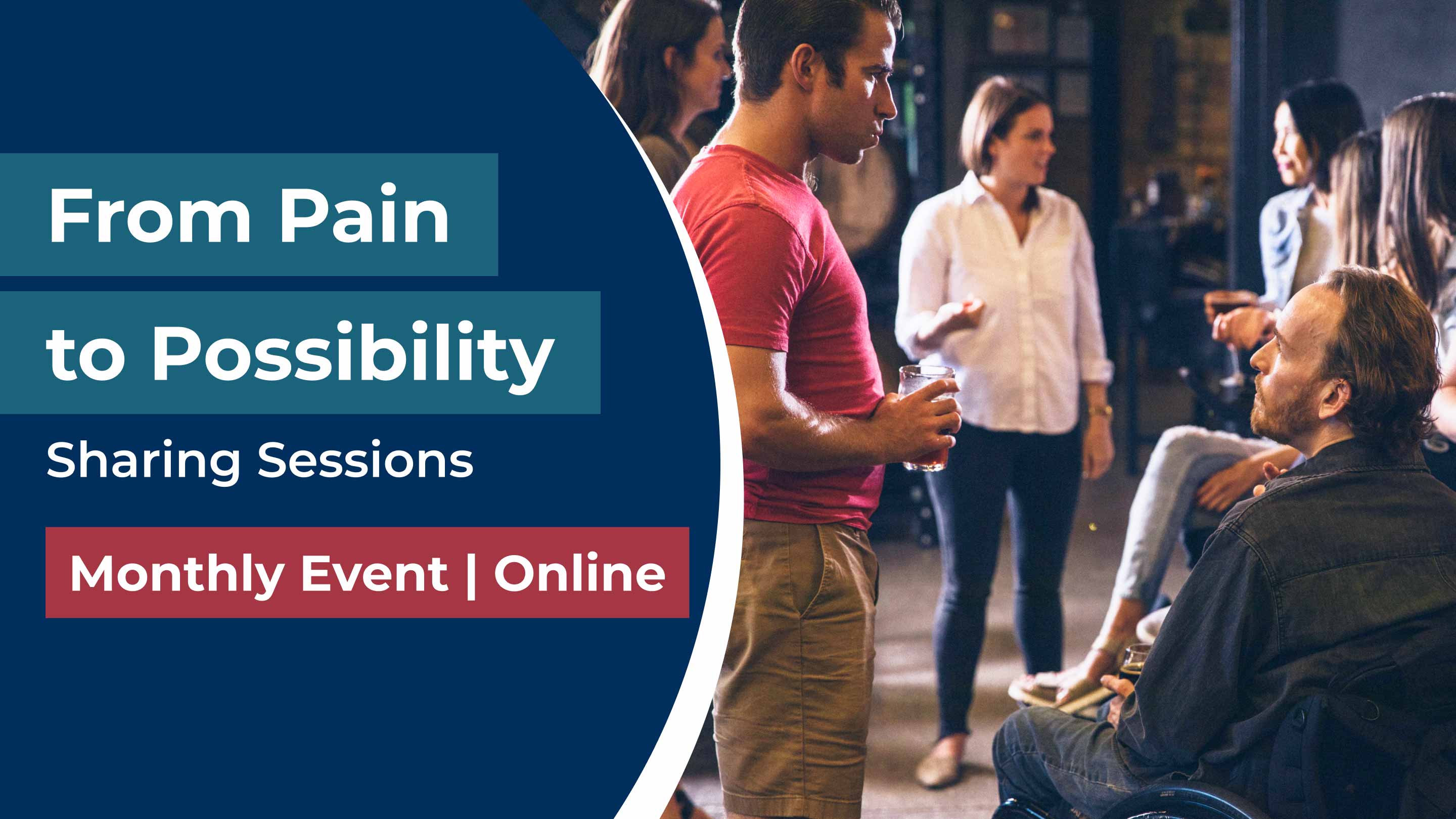 From Pain
to Possibility
Sharing Sessions

Monthly Event | Online